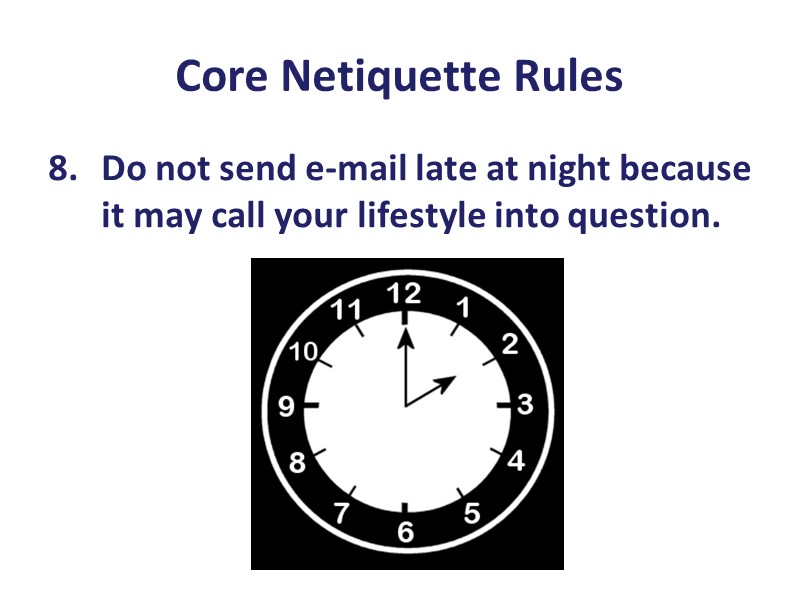 Core Netiquette Rules

8. Do not send e-mail late at night because it may call your lifestyle into question.

12
1
2
3
4
5
6
7
8
9
10
11